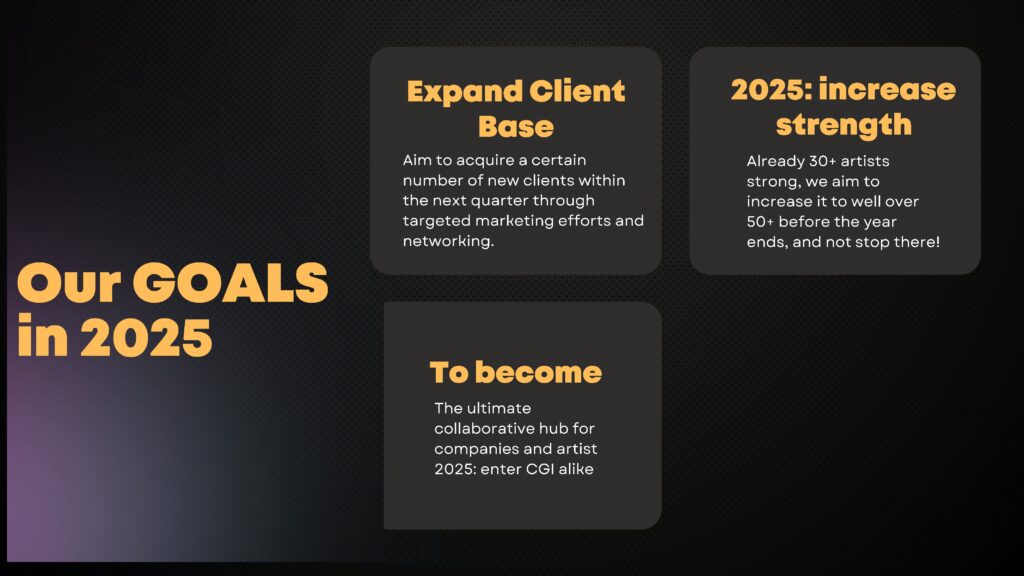 Our GOALS in 2025

Expand Client Base

Aim to acquire a certain number of new clients within the next quarter through targeted marketing efforts and networking.

2025: increase strength

Already 30+ artists strong, we aim to increase it to well over 50+ before the year ends, and not stop there!

To become

The ultimate collaborative hub for companies and artist 2025: enter CGI alike